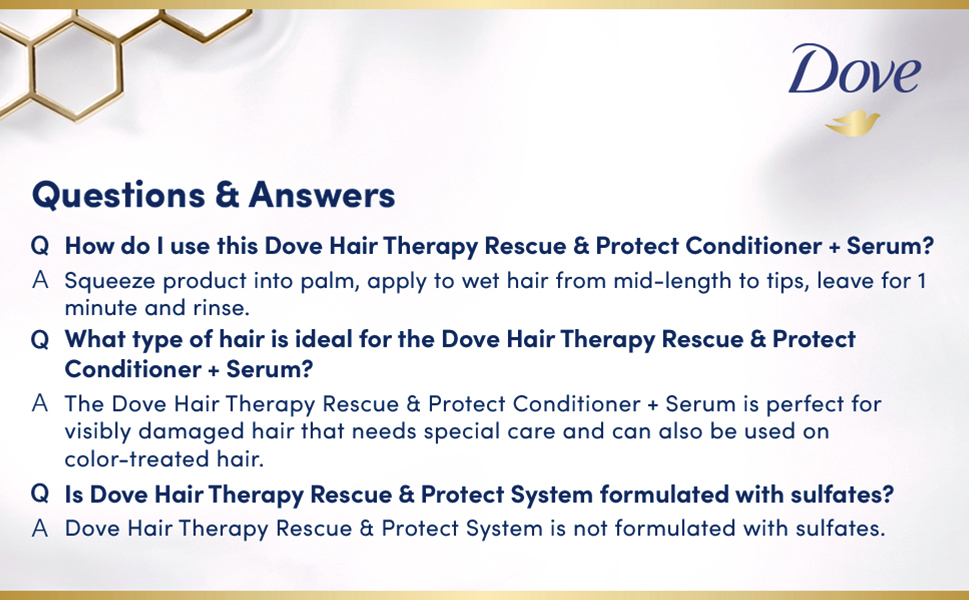 Dove

Questions & Answers

Q How do I use this Dove Hair Therapy Rescue & Protect Conditioner + Serum?

A Squeeze product into palm, apply to wet hair from mid-length to tips, leave for 1 minute and rinse.

Q What type of hair is ideal for the Dove Hair Therapy Rescue & Protect Conditioner + Serum?

A The Dove Hair Therapy Rescue & Protect Conditioner + Serum is perfect for visibly damaged hair that needs special care and can also be used on color-treated hair.

Q Is Dove Hair Therapy Rescue & Protect System formulated with sulfates?

A Dove Hair Therapy Rescue & Protect System is not formulated with sulfates.